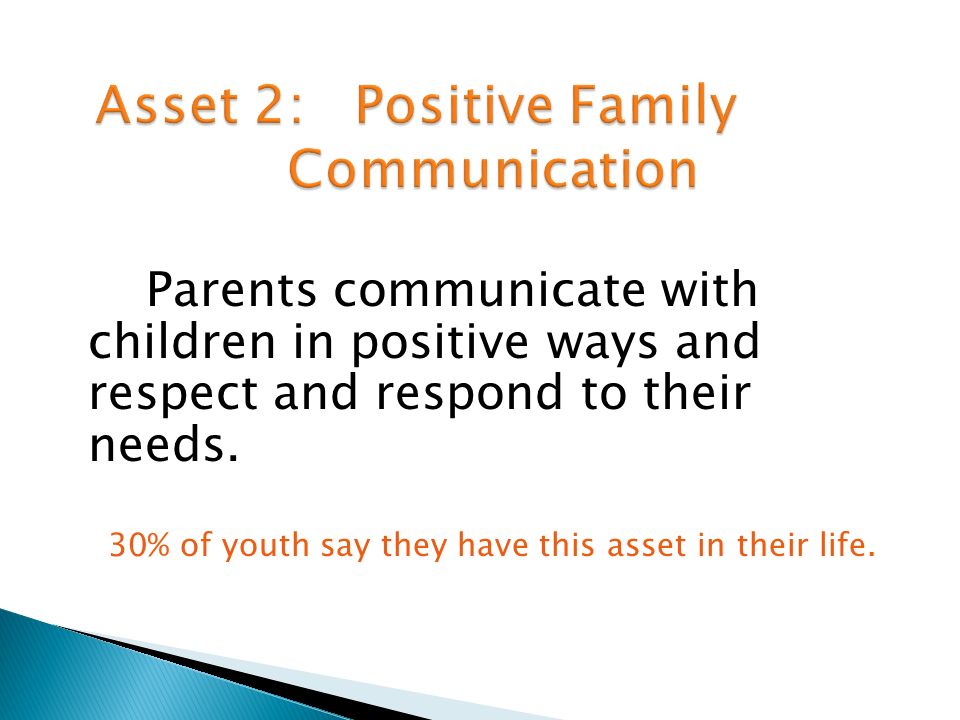 Asset 2: Positive Family Communication

Parents communicate with children in positive ways and respect and respond to their needs.

30% of youth say they have this asset in their life.